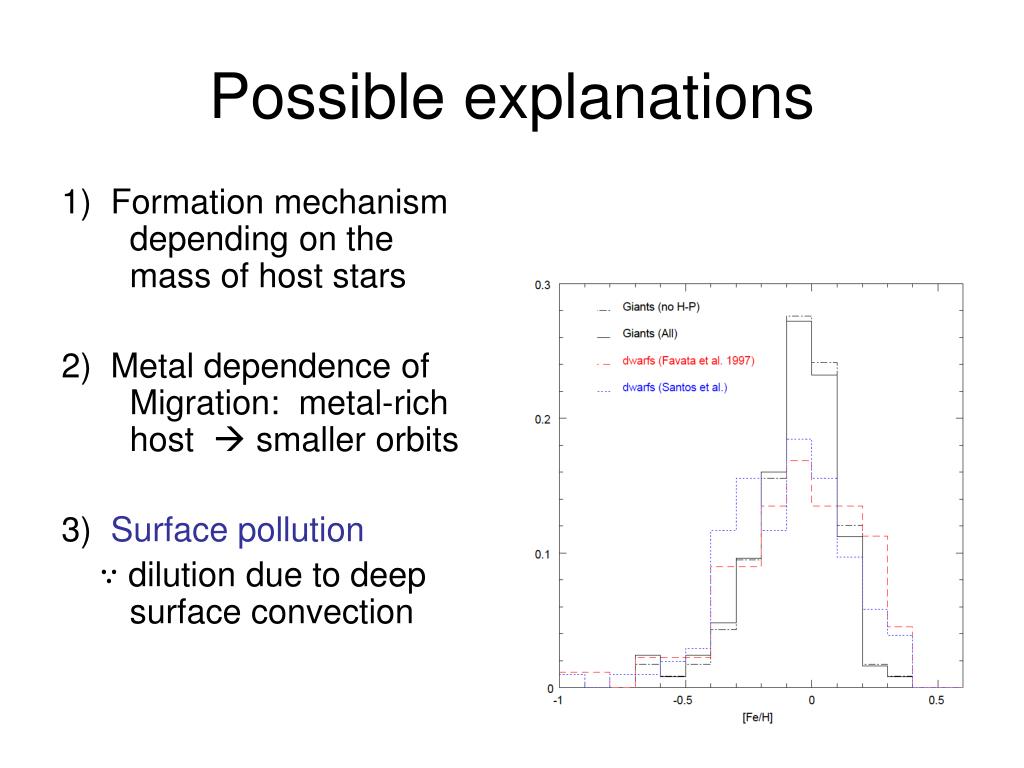 Possible explanations

1) Formation mechanism depending on the mass of host stars

2) Metal dependence of Migration: metal-rich host → smaller orbits

3) Surface pollution
∵ dilution due to deep surface convection

0.3
0.2
0.1
0
Giants (no H-P)
Giants (All)
dwarfs (Favata et al. 1997)
dwarfs (Santos et al.)
-1
-0.5
0
0.5
[Fe/H]